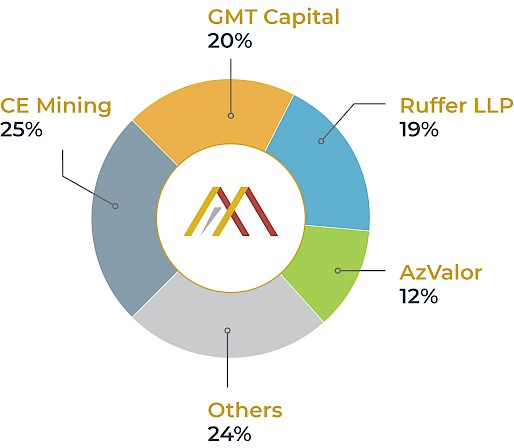 GMT Capital
20%

CE Mining
25%

Ruffer LLP
19%

AzValor
12%

Others
24%